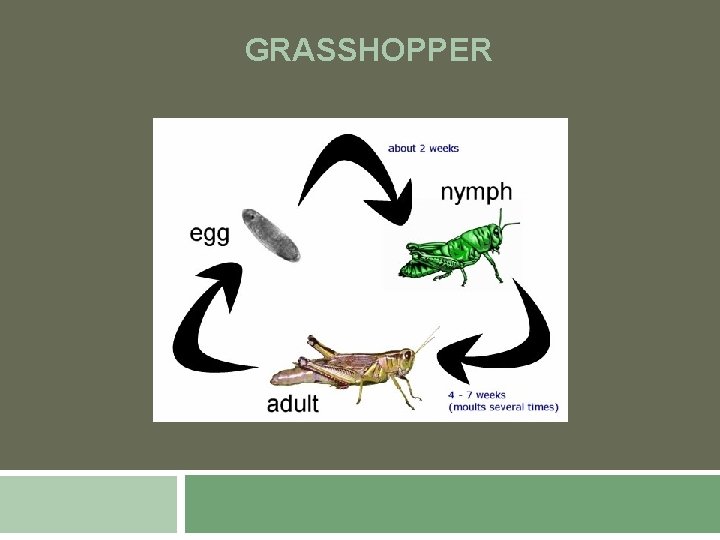 GRASSHOPPER

about 2 weeks

nymph

egg

adult

4 - 7 weeks
(moults several times)